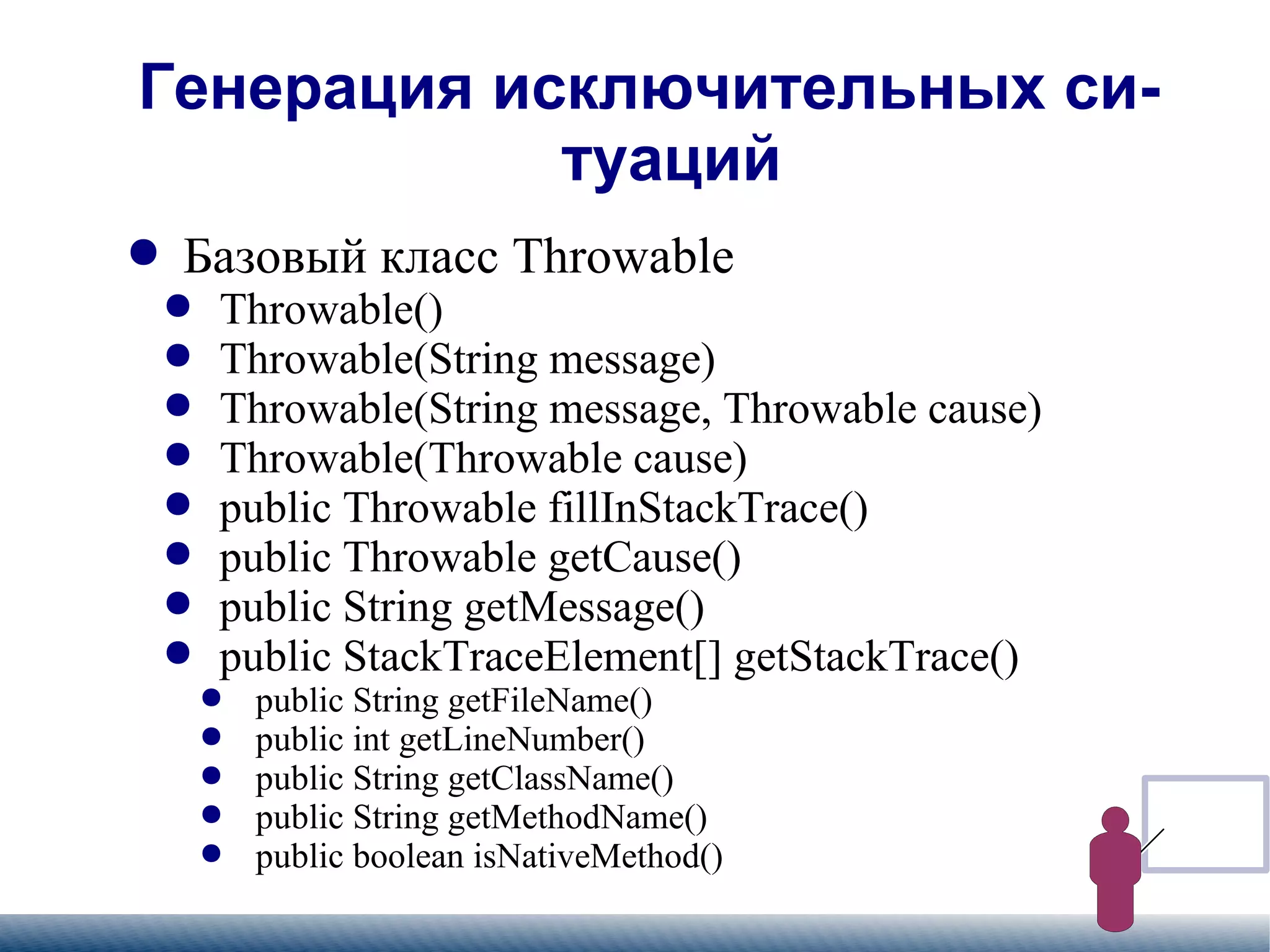 Генерация исключительных ситуаций

- Базовый класс Throwable
  - Throwable()
  - Throwable(String message)
  - Throwable(String message, Throwable cause)
  - Throwable(Throwable cause)
  - public Throwable fillInStackTrace()
  - public Throwable getCause()
  - public String getMessage()
  - public StackTraceElement[] getStackTrace()
    - public String getFileName()
    - public int getLineNumber()
    - public String getClassName()
    - public String getMethodName()
    - public boolean isNativeMethod()